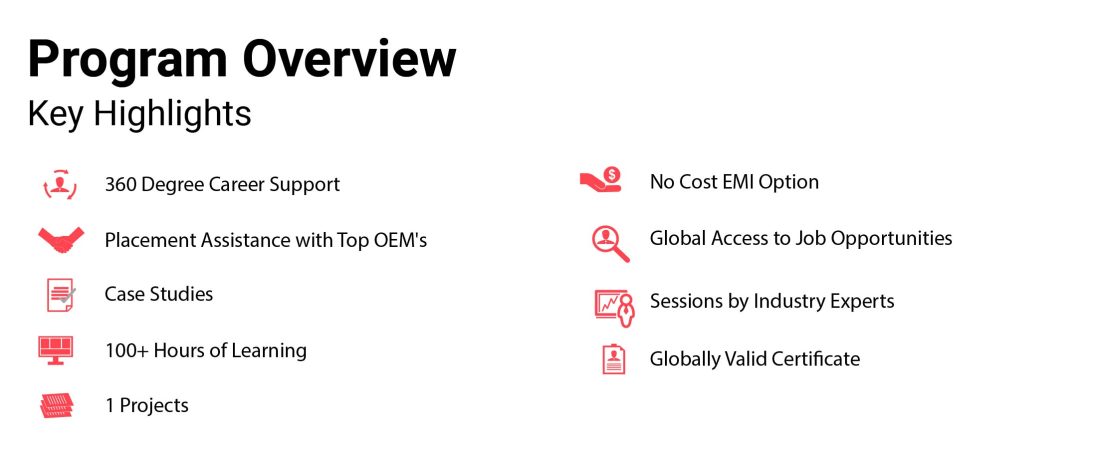 Program Overview
Key Highlights

360 Degree Career Support

Placement Assistance with Top OEM's

Case Studies

100+ Hours of Learning

1 Projects

No Cost EMI Option

Global Access to Job Opportunities

Sessions by Industry Experts

Globally Valid Certificate